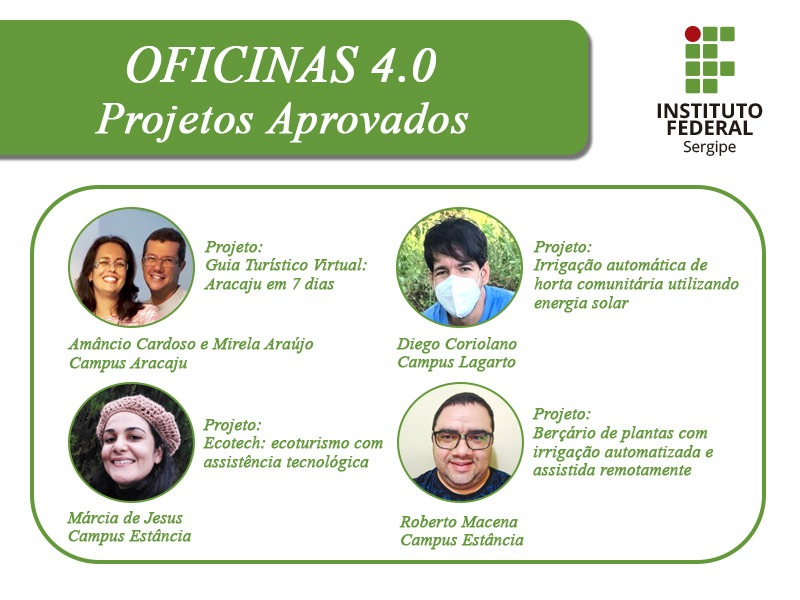 OFICINAS 4.0
Projetos Aprovados

INSTITUTO FEDERAL
Sergipe

Projeto:
Guia Turístico Virtual: Aracaju em 7 dias

Amâncio Cardoso e Mirela Araújo
Campus Aracaju

Projeto:
Irrigação automática de horta comunitária utilizando energia solar

Diego Coriolano
Campus Lagarto

Projeto:
Ecotech: ecoturismo com assistência tecnológica

Márcia de Jesus
Campus Estância

Projeto:
Berçário de plantas com irrigação automatizada e assistida remotamente

Roberto Macena
Campus Estância